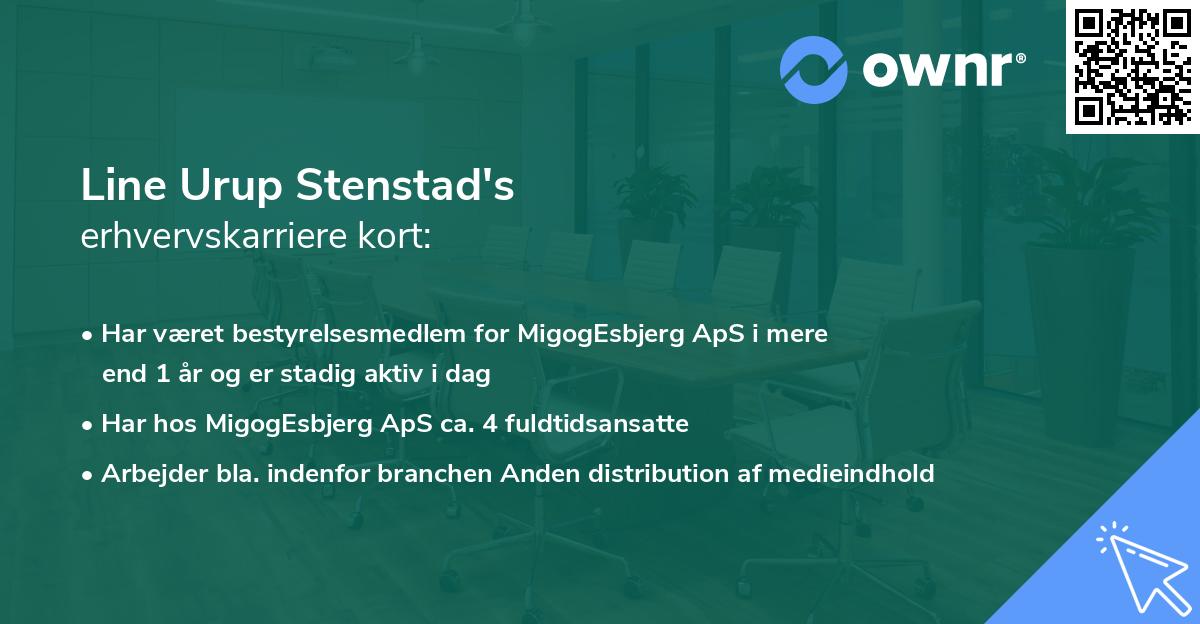 ownr®

Line Urup Stenstad's
erhvervskarriere kort:

• Har været bestyrelsesmedlem for MigogEsbjerg ApS i mere end 1 år og er stadig aktiv i dag
• Har hos MigogEsbjerg ApS ca. 4 fuldtidsansatte
• Arbejder bla. indenfor branchen Anden distribution af medieindhold